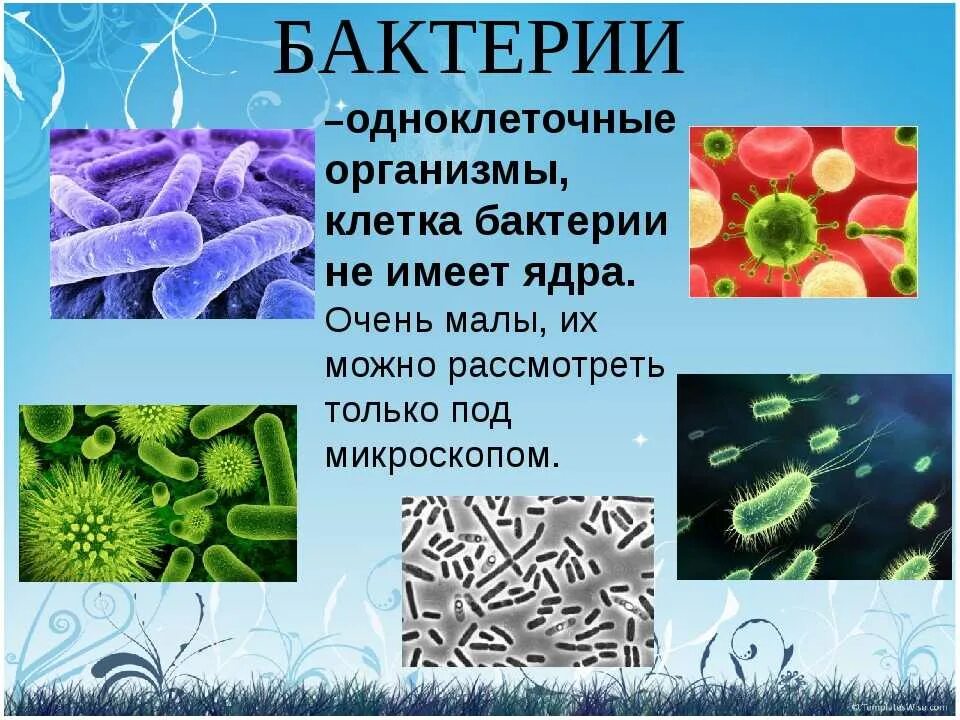 БАКТЕРИИ

–одноклеточные организмы, клетка бактерии не имеет ядра.

Очень малы, их можно рассмотреть только под микроскопом.

© TemplatesWise.com